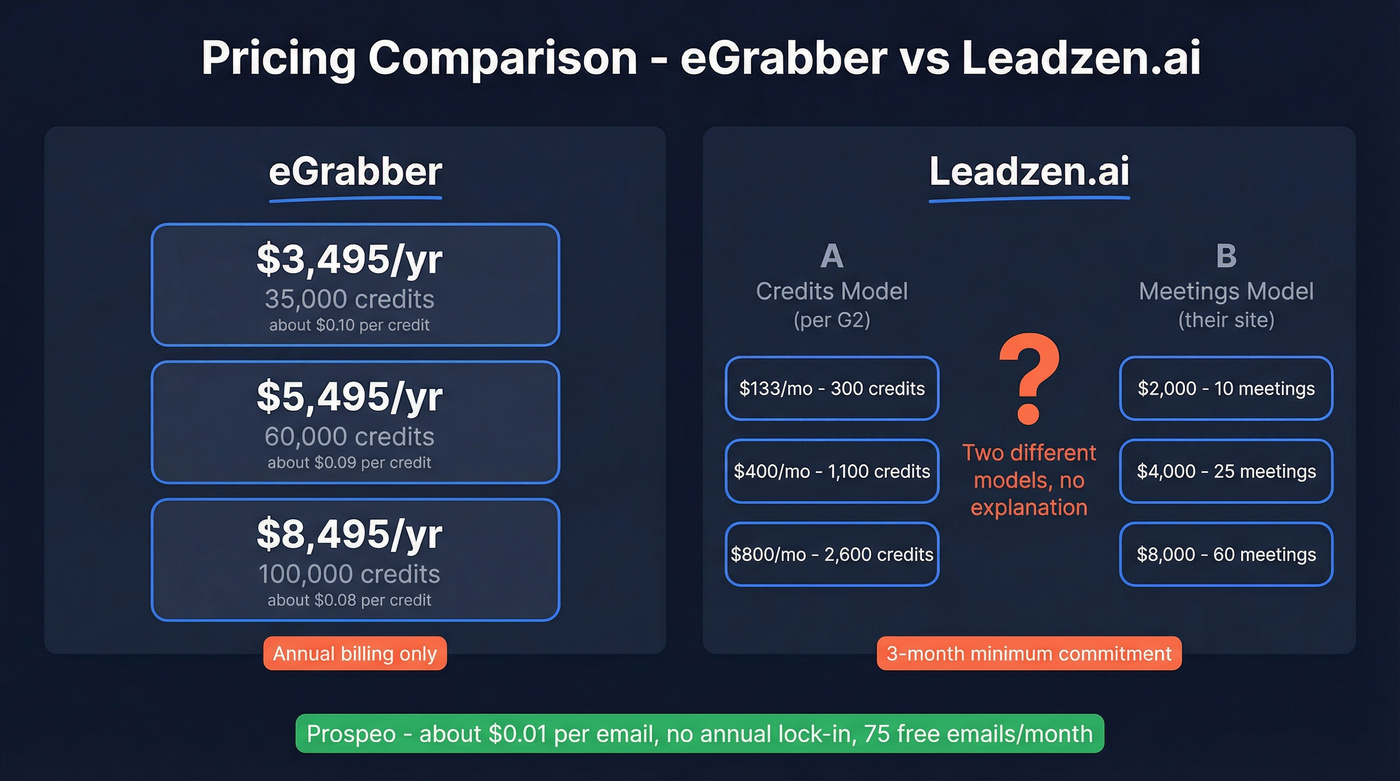 Pricing Comparison - eGrabber vs Leadzen.ai

eGrabber

$3,495/yr
35,000 credits
about $0.10 per credit

$5,495/yr
60,000 credits
about $0.09 per credit

$8,495/yr
100,000 credits
about $0.08 per credit

Annual billing only

Leadzen.ai

A
Credits Model
(per G2)

$133/mo - 300 credits

$400/mo - 1,100 credits

$800/mo - 2,600 credits

?
Two different models, no explanation

B
Meetings Model
(their site)

$2,000 - 10 meetings

$4,000 - 25 meetings

$8,000 - 60 meetings

3-month minimum commitment

Prospeo - about $0.01 per email, no annual lock-in, 75 free emails/month